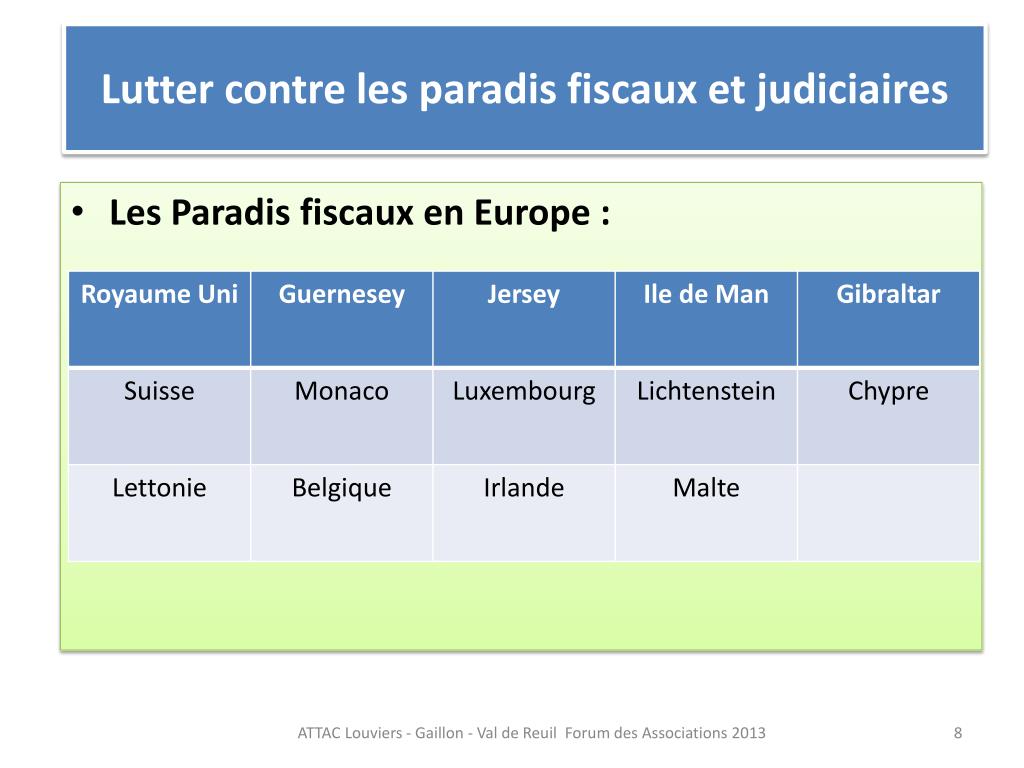 Lutter contre les paradis fiscaux et judiciaires

• Les Paradis fiscaux en Europe :

| Royaume Uni | Guernesey | Jersey | Ile de Man | Gibraltar |
|---|---|---|---|---|
| Suisse | Monaco | Luxembourg | Lichtenstein | Chypre |
| Lettonie | Belgique | Irlande | Malte | |

ATTAC Louviers - Gaillon - Val de Reuil Forum des Associations 2013

8